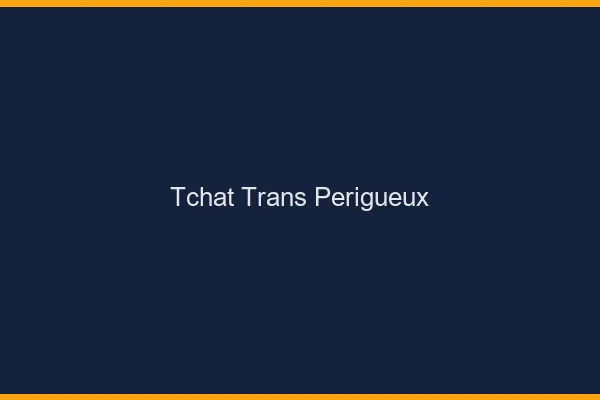 Tchat Trans Perigueux